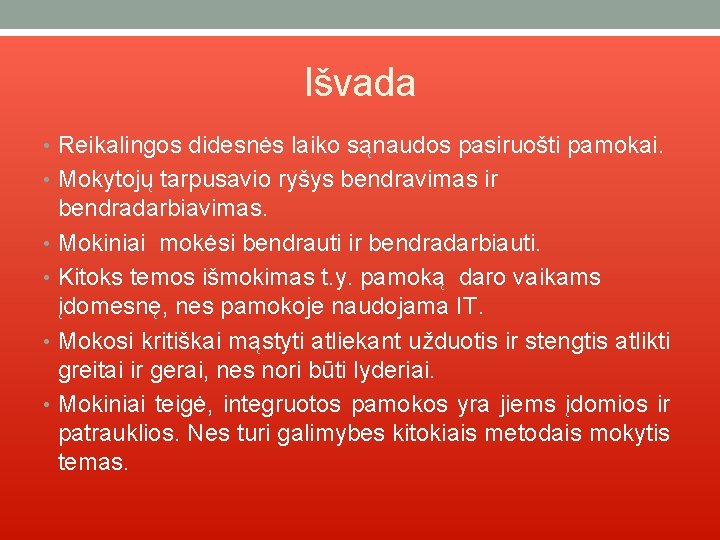 Išvada

• Reikalingos didesnės laiko sąnaudos pasiruošti pamokai.
• Mokytojų tarpusavio ryšys bendravimas ir bendradarbiavimas.
• Mokiniai mokėsi bendrauti ir bendradarbiauti.
• Kitoks temos išmokimas t.y. pamoką daro vaikams įdomesnę, nes pamokoje naudojama IT.
• Mokosi kritiškai mąstyti atliekant užduotis ir stengtis atlikti greitai ir gerai, nes nori būti lyderiai.
• Mokiniai teigė, integruotos pamokos yra jiems įdomios ir patrauklios. Nes turi galimybes kitokiais metodais mokytis temas.